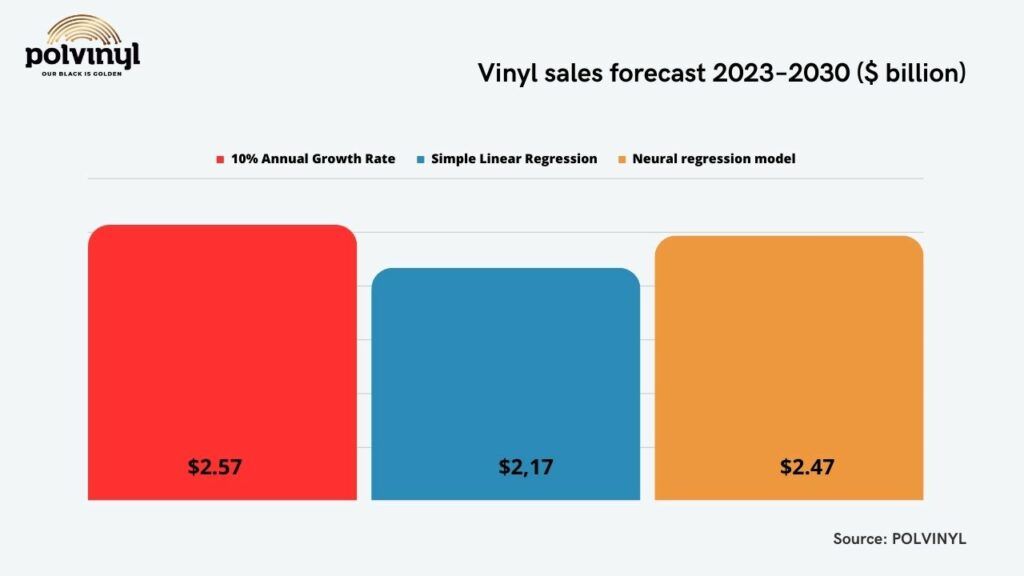 polvinyl
OUR BLACK IS GOLDEN

Vinyl sales forecast 2023-2030 ($ billion)

10% Annual Growth Rate
Simple Linear Regression
Neural regression model

$2.57
$2,17
$2.47

Source: POLVINYL